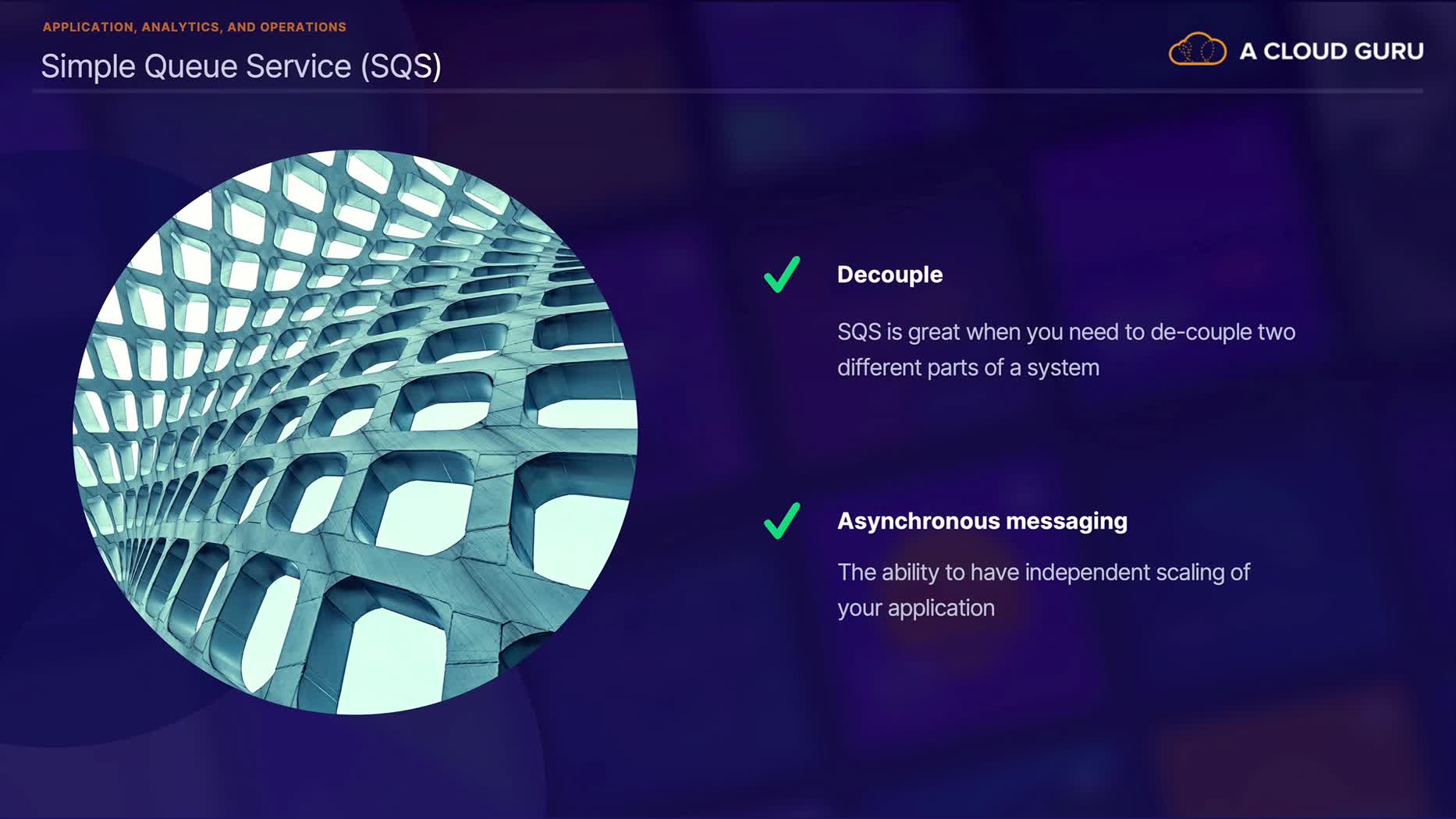 APPLICATION, ANALYTICS, AND OPERATIONS

Simple Queue Service (SQS)

A CLOUD GURU

Decouple

SQS is great when you need to de-couple two different parts of a system

Asynchronous messaging

The ability to have independent scaling of your application